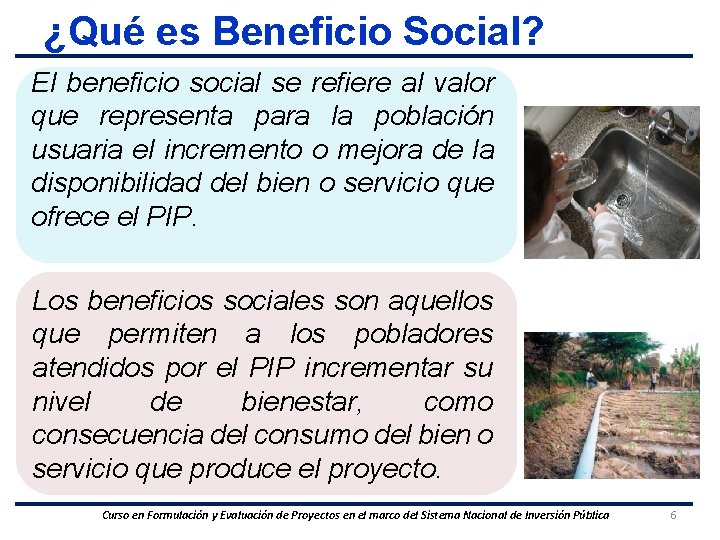 ¿Qué es Beneficio Social?

El beneficio social se refiere al valor que representa para la población usuaria el incremento o mejora de la disponibilidad del bien o servicio que ofrece el PIP.

Los beneficios sociales son aquellos que permiten a los pobladores atendidos por el PIP incrementar su nivel de bienestar, como consecuencia del consumo del bien o servicio que produce el proyecto.

Curso en Formulación y Evaluación de Proyectos en el marco del Sistema Nacional de Inversión Pública

6